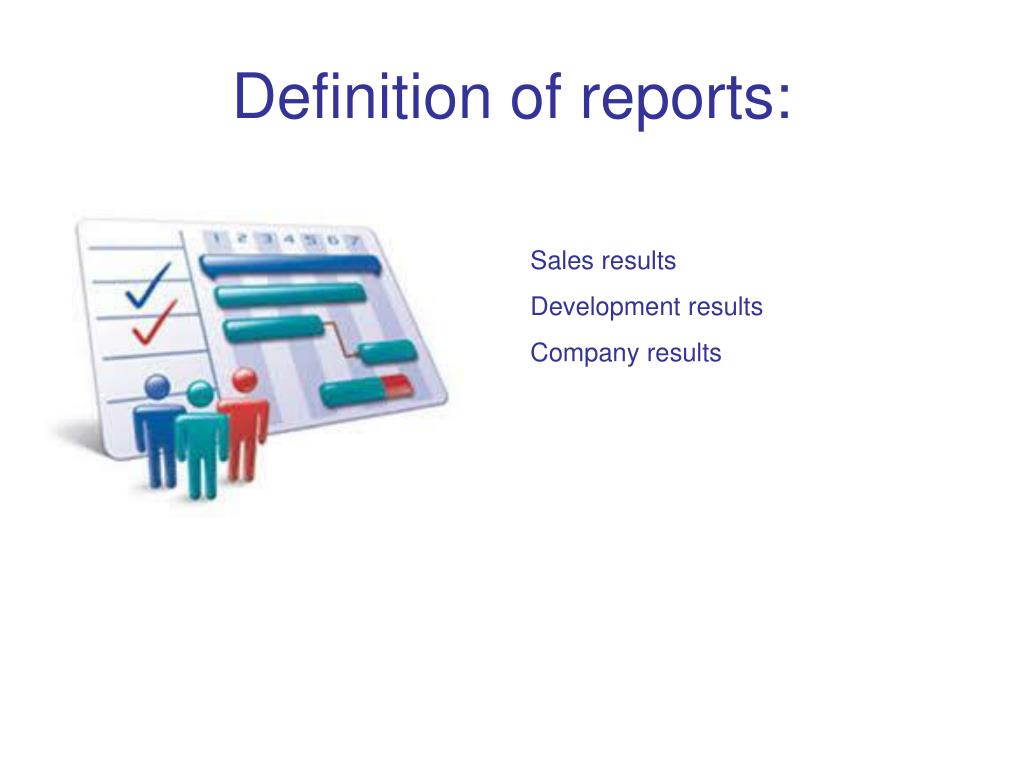 Definition of reports:

1 2 3 4 5 6 7

Sales results

Development results

Company results